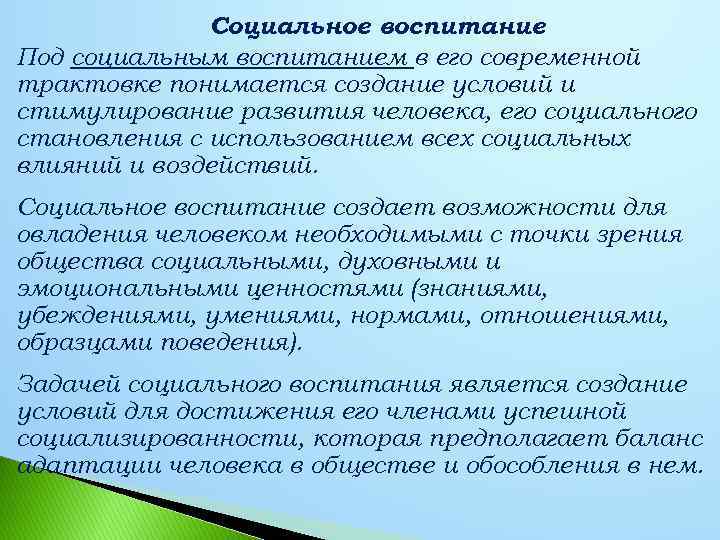 Социальное воспитание

Под социальным воспитанием в его современной трактовке понимается создание условий и стимулирование развития человека, его социального становления с использованием всех социальных влияний и воздействий.

Социальное воспитание создает возможности для овладения человеком необходимыми с точки зрения общества социальными, духовными и эмоциональными ценностями (знаниями, убеждениями, умениями, нормами, отношениями, образцами поведения).

Задачей социального воспитания является создание условий для достижения его членами успешной социализированности, которая предполагает баланс адаптации человека в обществе и обособления в нем.